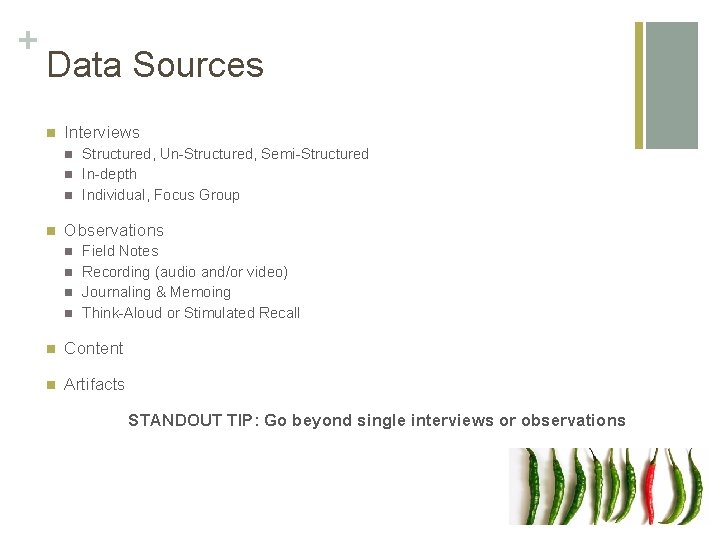 +
Data Sources

- Interviews
  - Structured, Un-Structured, Semi-Structured
  - In-depth
  - Individual, Focus Group

- Observations
  - Field Notes
  - Recording (audio and/or video)
  - Journaling & Memoing
  - Think-Aloud or Stimulated Recall

- Content

- Artifacts

STANDOUT TIP: Go beyond single interviews or observations